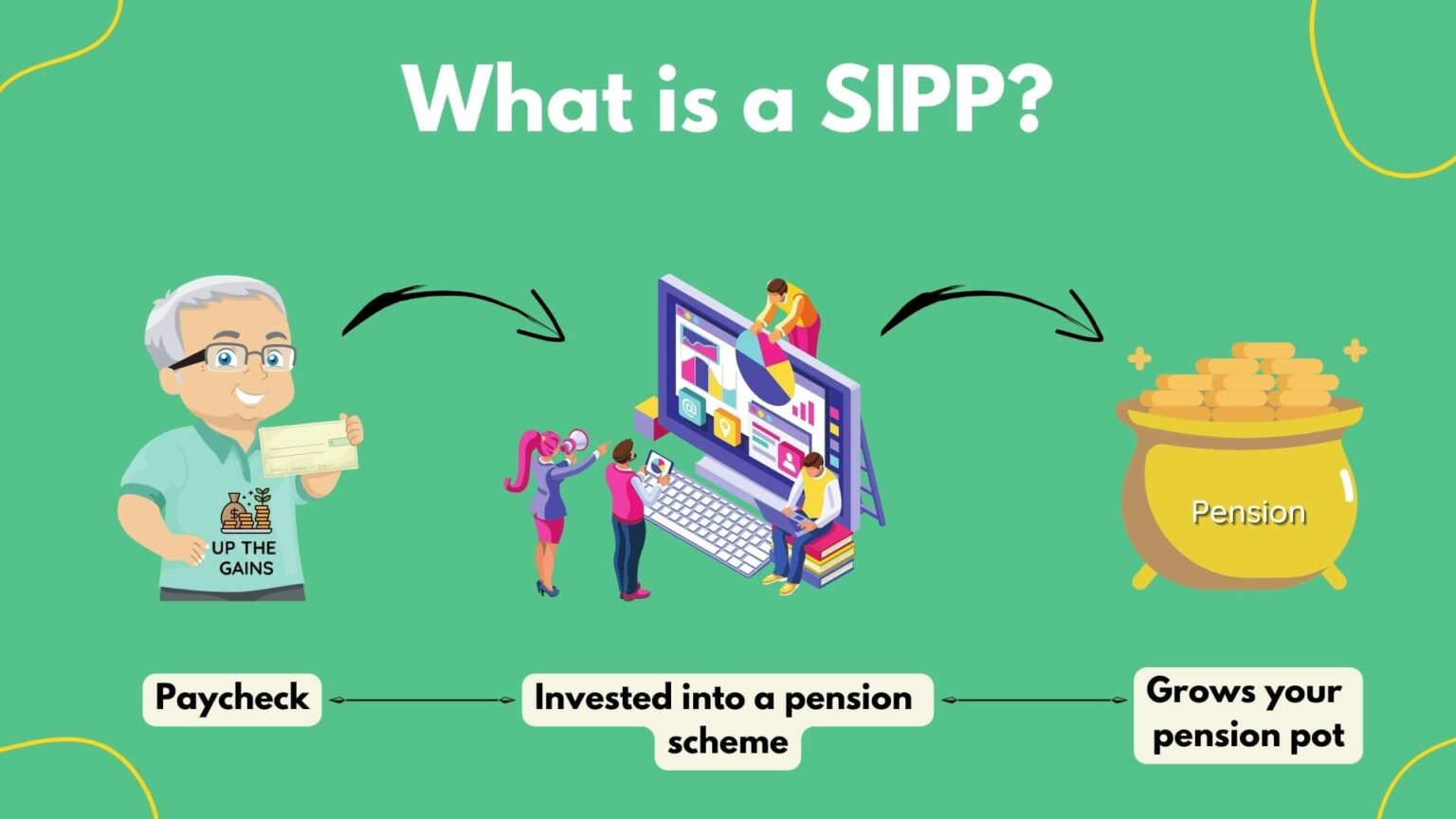 What is a SIPP?

UP THE GAINS

Pension

Paycheck

Invested into a pension scheme

Grows your pension pot